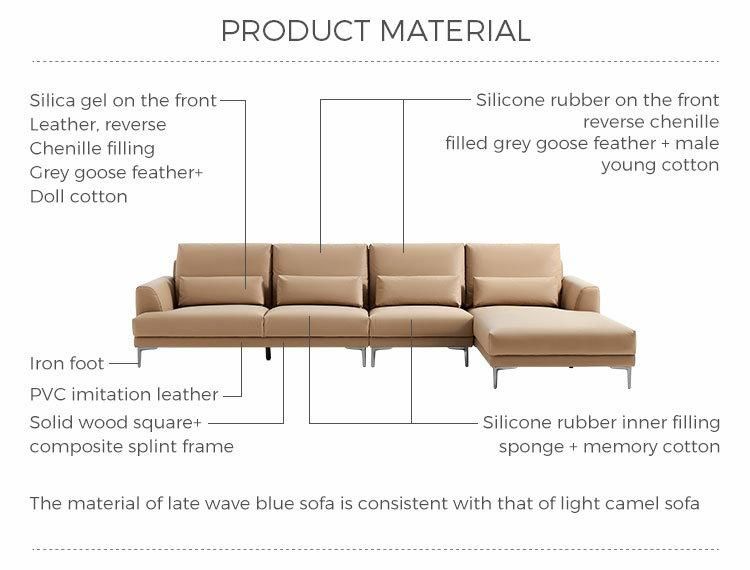 PRODUCT MATERIAL

Silica gel on the front
Leather, reverse
Chenille filling
Grey goose feather+
Doll cotton

Silicone rubber on the front
reverse chenille
filled grey goose feather + male
young cotton

Iron foot

PVC imitation leather

Solid wood square+
composite splint frame

Silicone rubber inner filling
sponge + memory cotton

The material of late wave blue sofa is consistent with that of light camel sofa